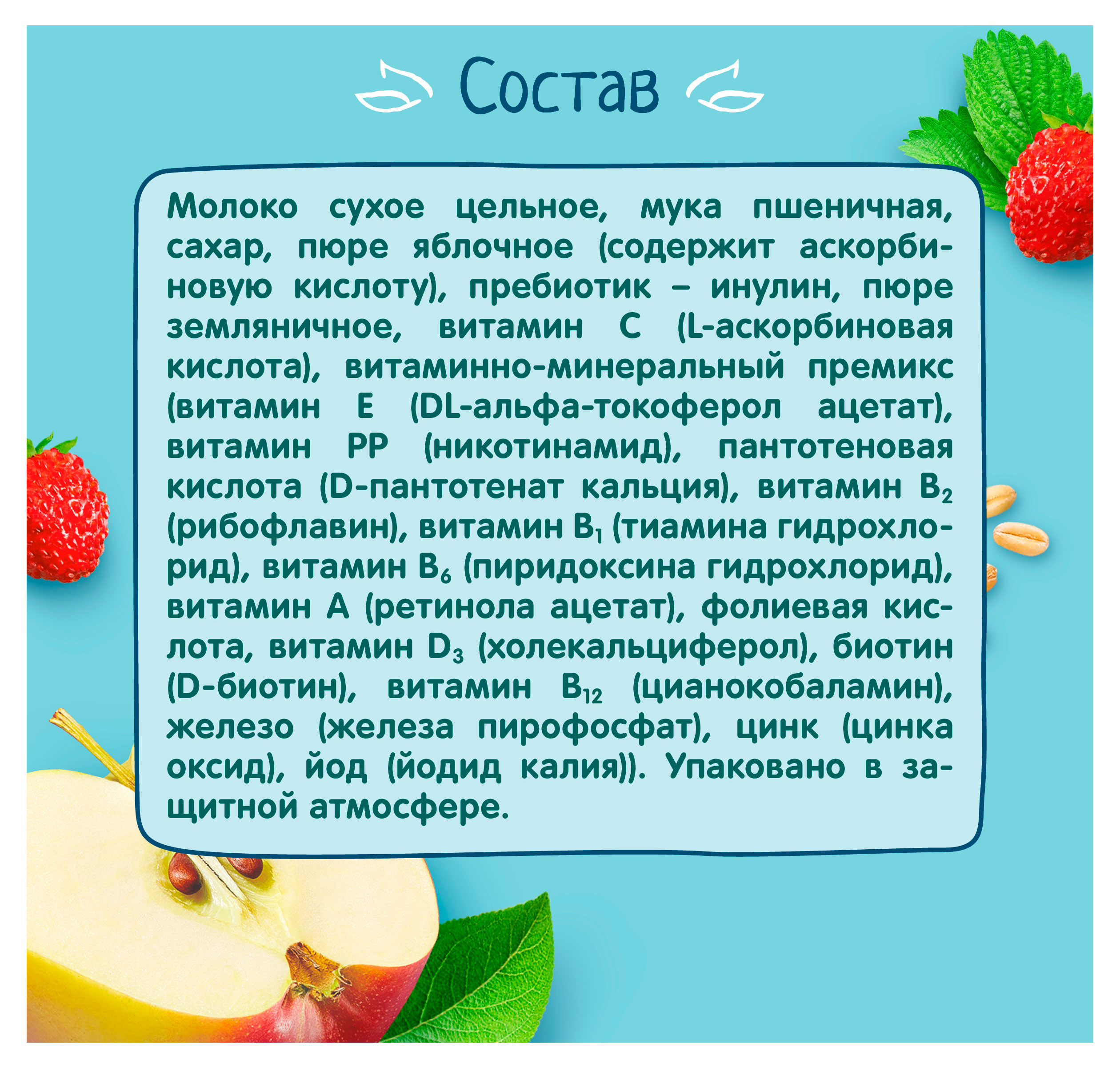 Состав

Молоко сухое цельное, мука пшеничная, сахар, пюре яблочное (содержит аскорбиновую кислоту), пребиотик – инулин, пюре земляничное, витамин С (L-аскорбиновая кислота), витаминно-минеральный премикс (витамин Е (DL-альфа-токоферол ацетат), витамин РР (никотинамид), пантотеновая кислота (D-пантотенат кальция), витамин $B_2$ (рибофлавин), витамин $B_1$ (тиамина гидрохлорид), витамин $B_6$ (пиридоксина гидрохлорид), витамин А (ретинола ацетат), фолиевая кислота, витамин $D_3$ (холекальциферол), биотин (D-биотин), витамин $B_{12}$ (цианокобаламин), железо (железа пирофосфат), цинк (цинка оксид), йод (йодид калия)). Упаковано в защитной атмосфере.